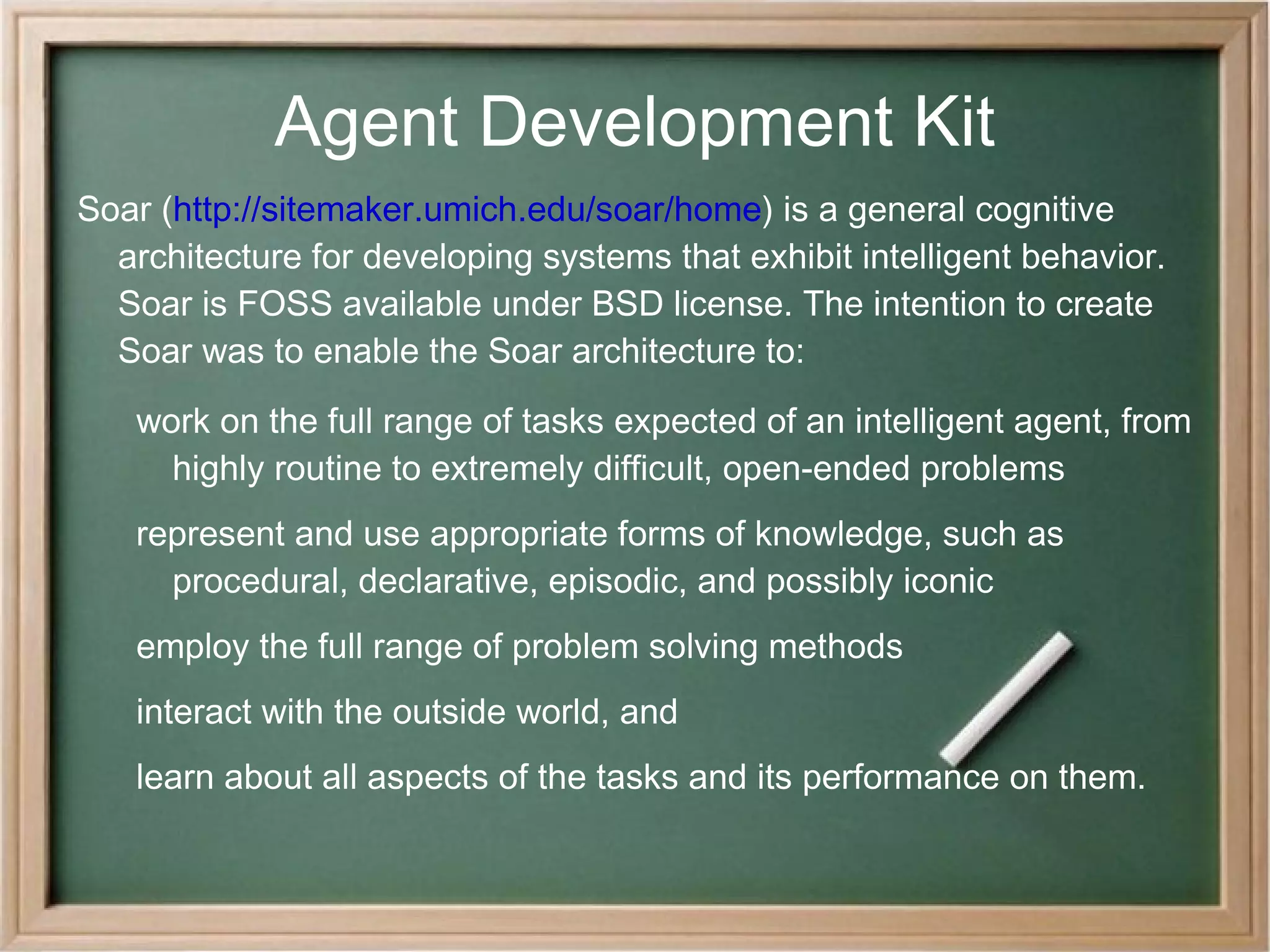 Agent Development Kit

Soar (http://sitemaker.umich.edu/soar/home) is a general cognitive architecture for developing systems that exhibit intelligent behavior. Soar is FOSS available under BSD license. The intention to create Soar was to enable the Soar architecture to:

work on the full range of tasks expected of an intelligent agent, from highly routine to extremely difficult, open-ended problems

represent and use appropriate forms of knowledge, such as procedural, declarative, episodic, and possibly iconic

employ the full range of problem solving methods

interact with the outside world, and

learn about all aspects of the tasks and its performance on them.